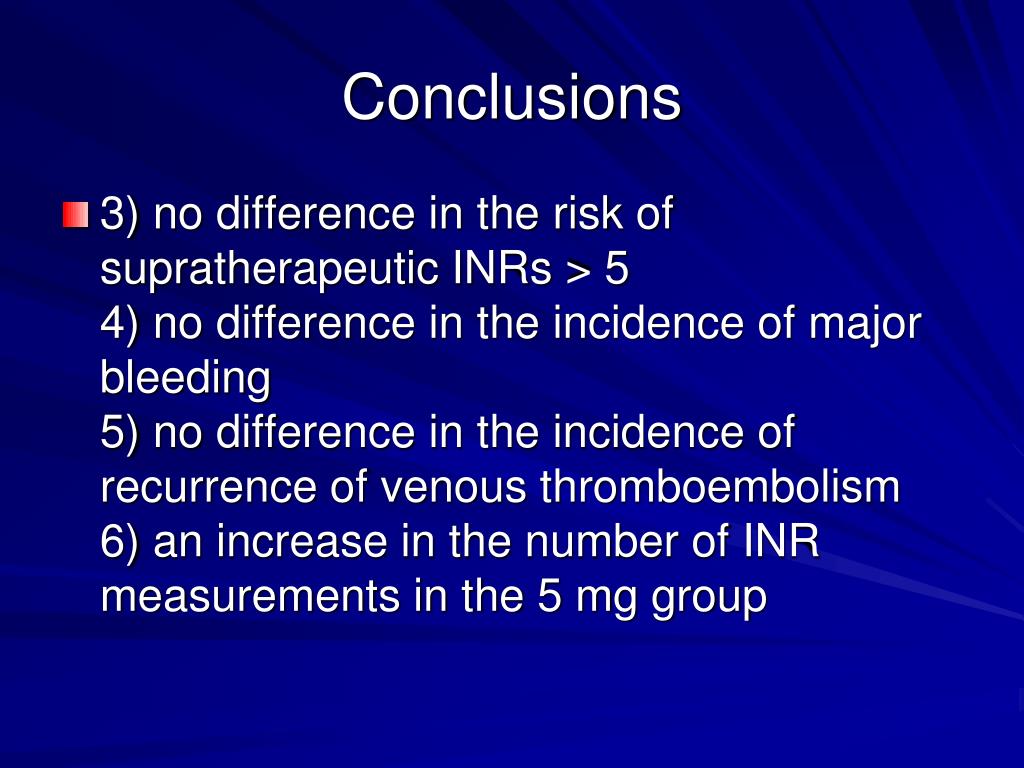 Conclusions

3) no difference in the risk of supratherapeutic INRs > 5
4) no difference in the incidence of major bleeding
5) no difference in the incidence of recurrence of venous thromboembolism
6) an increase in the number of INR measurements in the 5 mg group